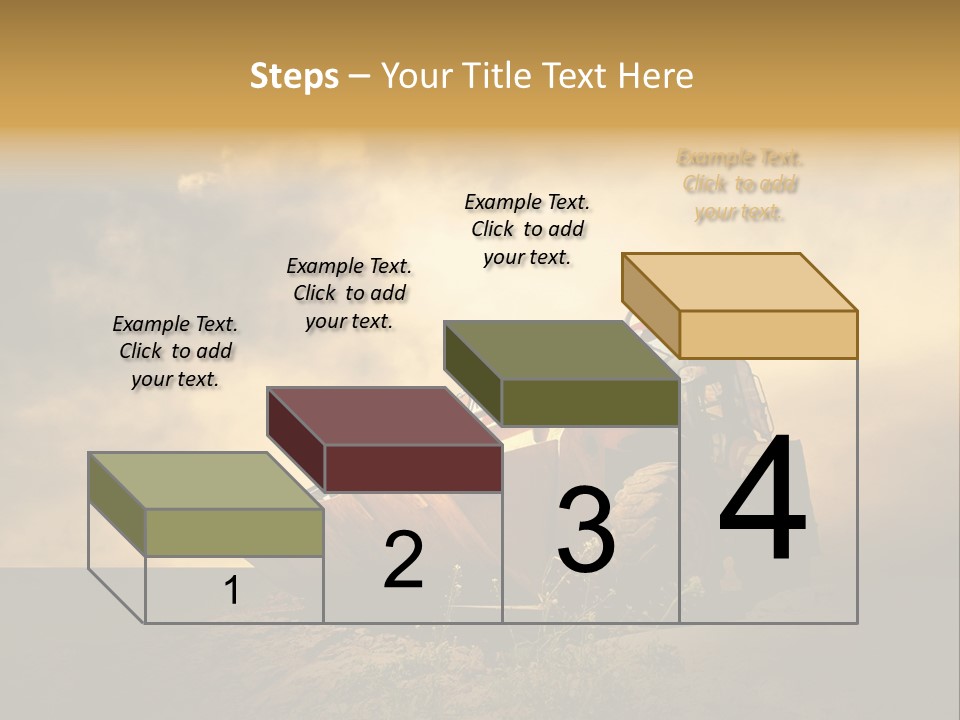 Steps – Your Title Text Here

Example Text. Click to add your text.

Example Text. Click to add your text.

Example Text. Click to add your text.

Example Text. Click to add your text.

1

2

3

4